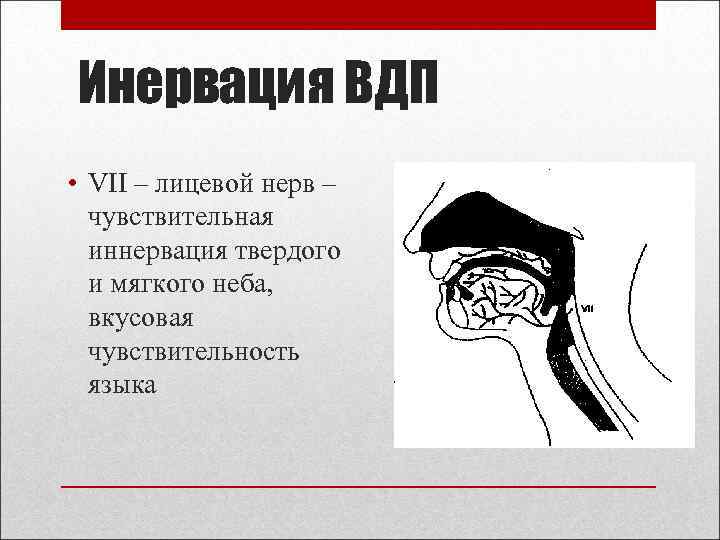 Инервация ВДП

• VII – лицевой нерв – чувствительная иннервация твердого и мягкого неба, вкусовая чувствительность языка

VII